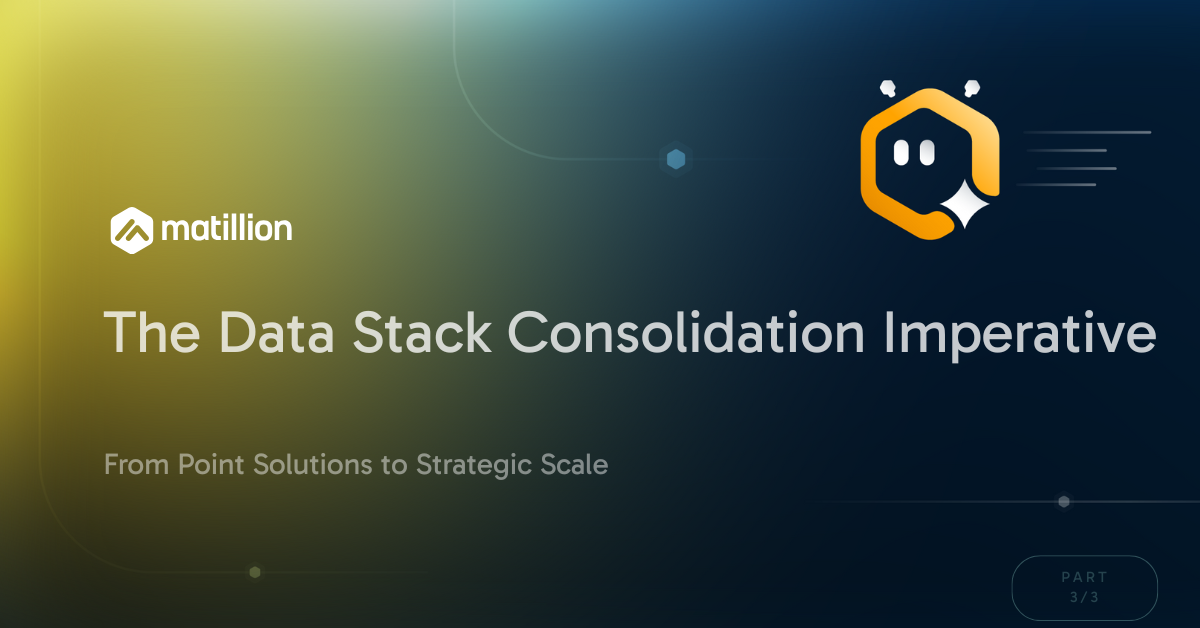 matillion

The Data Stack Consolidation Imperative

From Point Solutions to Strategic Scale

PART
3/3